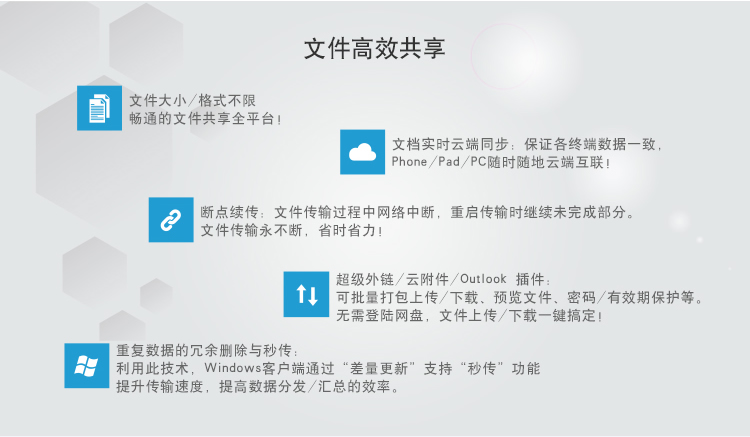 文件高效共享

文件大小／格式不限
畅通的文件共享全平台！

文档实时云端同步：保证各终端数据一致，
Phone／Pad／PC随时随地云端互联！

断点续传：文件传输过程中网络中断，重启传输时继续未完成部分。
文件传输永不断，省时省力！

超级外链／云附件／Outlook 插件：
可批量打包上传／下载、预览文件、密码／有效期保护等。
无需登陆网盘，文件上传／下载一键搞定！

重复数据的冗余删除与秒传：
利用此技术，Windows客户端通过“差量更新”支持“秒传”功能
提升传输速度，提高数据分发／汇总的效率。